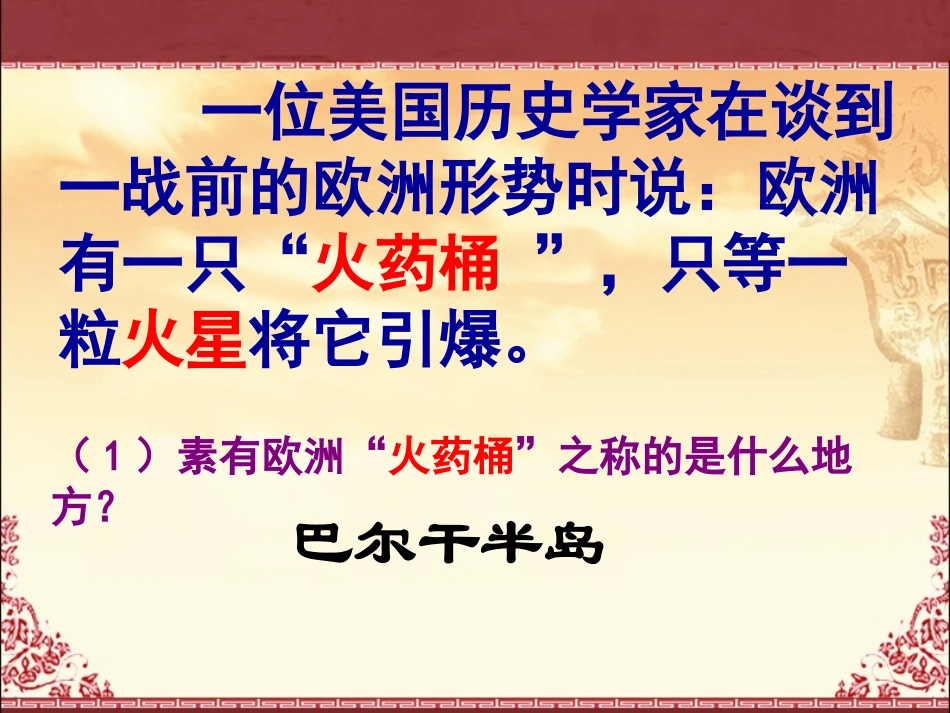 一位美国历史学家在谈到一战前的欧洲形势时说：欧洲有一只“火药桶 ”，只等一粒火星将它引爆。

（1）素有欧洲“火药桶”之称的是什么地方？

巴尔干半岛